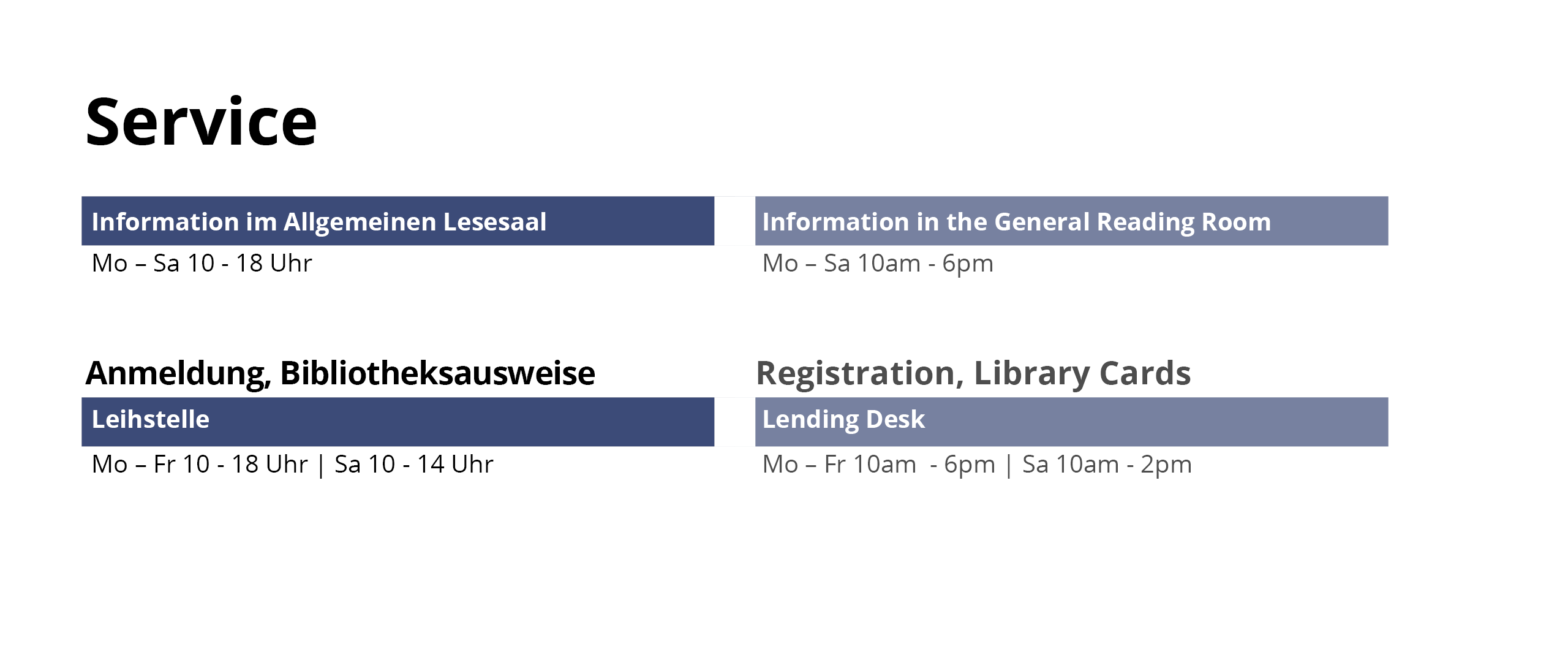 Service

Information im Allgemeinen Lesesaal

Mo – Sa 10 - 18 Uhr

Anmeldung, Bibliotheksausweise

Leihstelle

Mo – Fr 10 - 18 Uhr | Sa 10 - 14 Uhr

Information in the General Reading Room

Mo – Sa 10am - 6pm

Registration, Library Cards

Lending Desk

Mo – Fr 10am - 6pm | Sa 10am - 2pm